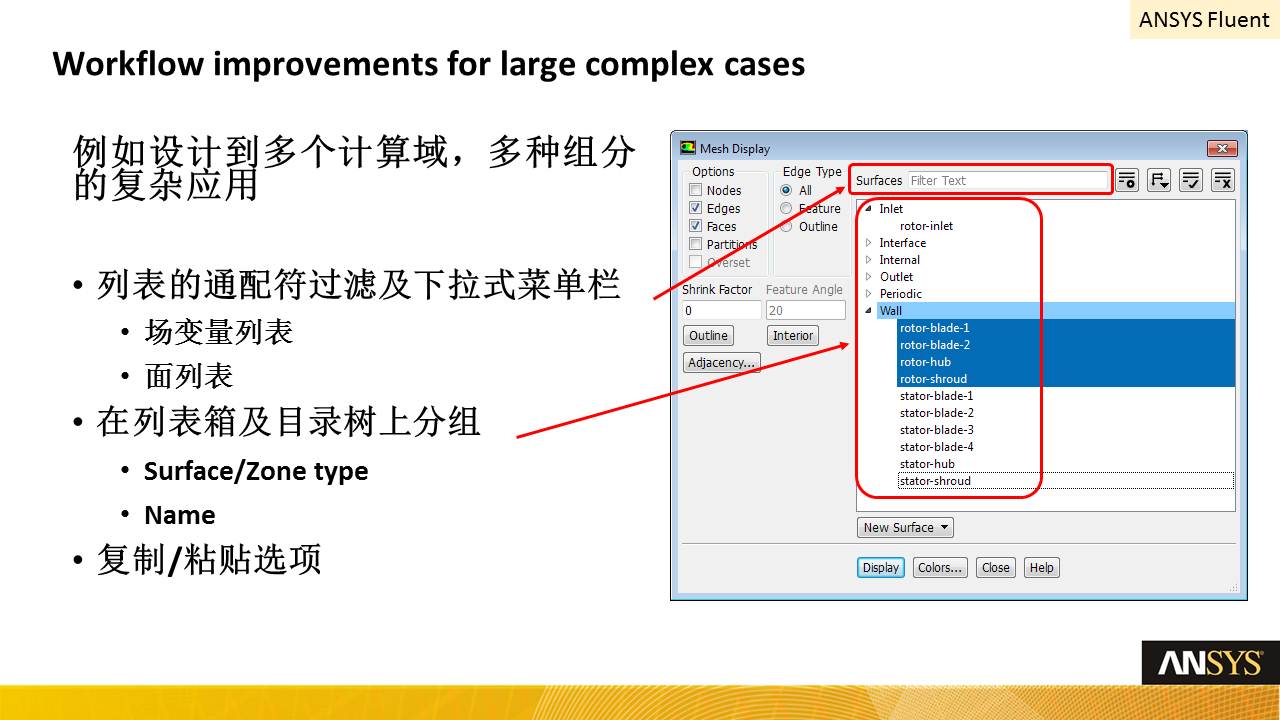 ANSYS Fluent

Workflow improvements for large complex cases

例如设计到多个计算域，多种组分的复杂应用

• 列表的通配符过滤及下拉式菜单栏
  • 场变量列表
  • 面列表
• 在列表箱及目录树上分组
  • Surface/Zone type
  • Name
• 复制/粘贴选项

Mesh Display

Options
Nodes
Edges
Faces
Partitions
Overset

Edge Type
All
Feature
Outline

Shrink Factor
0
Feature Angle
20

Outline
Interior
Adjacency...

Surfaces Filter Text

Inlet
rotor-inlet
Interface
Internal
Outlet
Periodic
Wall
rotor-blade-1
rotor-blade-2
rotor-hub
rotor-shroud
stator-blade-1
stator-blade-2
stator-blade-3
stator-blade-4
stator-hub
stator-shroud

New Surface

Display Colors... Close Help

ANSYS